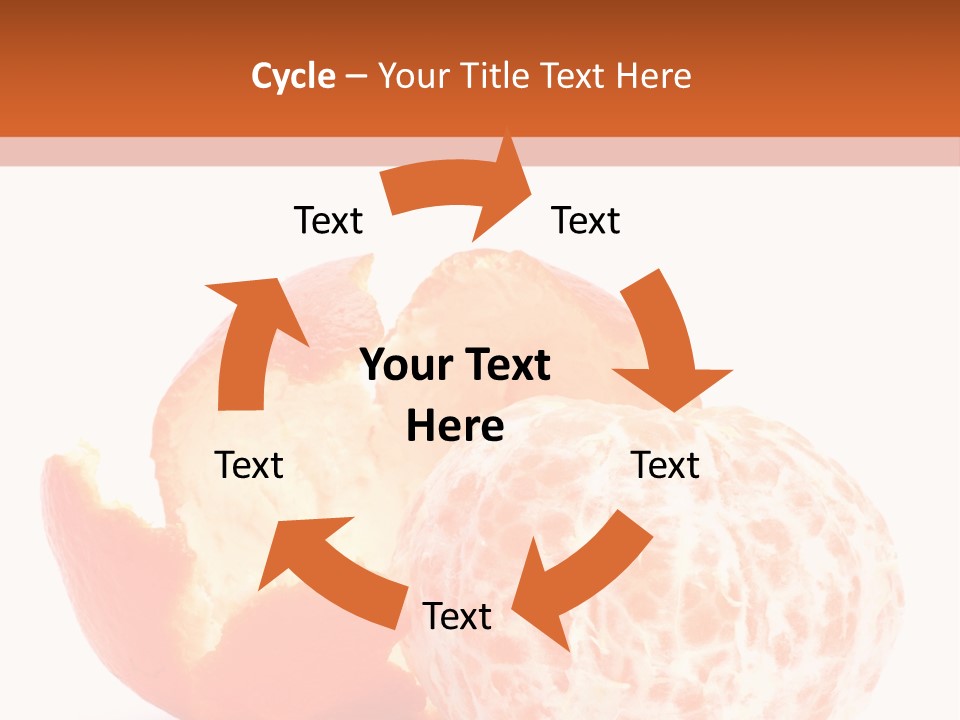 Cycle – Your Title Text Here

Text

Text

Your Text Here

Text

Text

Text